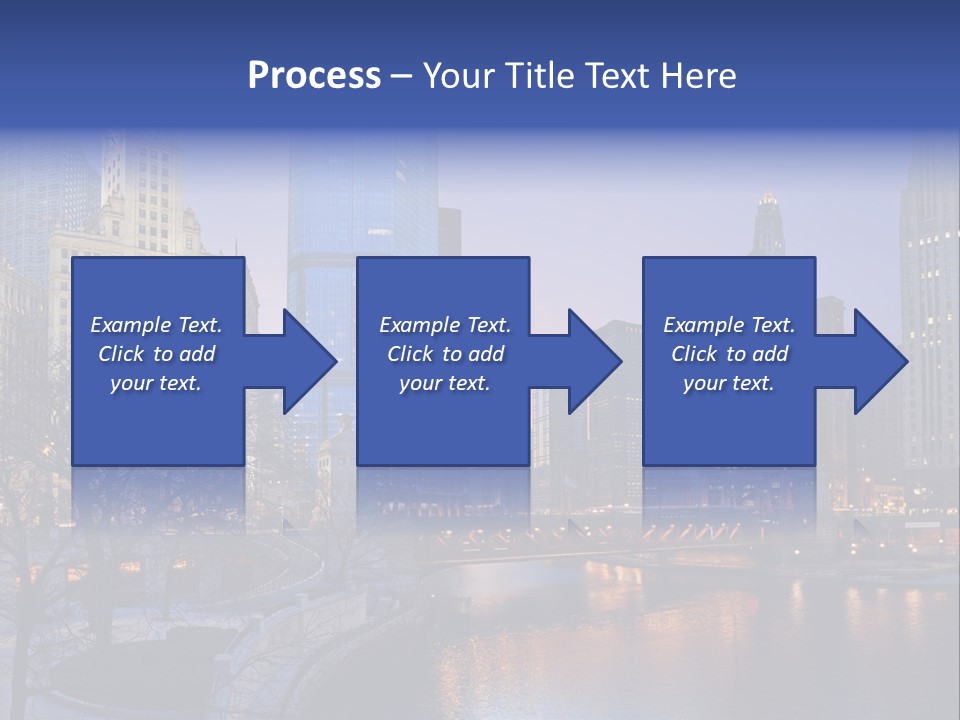 Process – Your Title Text Here

Example Text. Click to add your text.

Example Text. Click to add your text.

Example Text. Click to add your text.